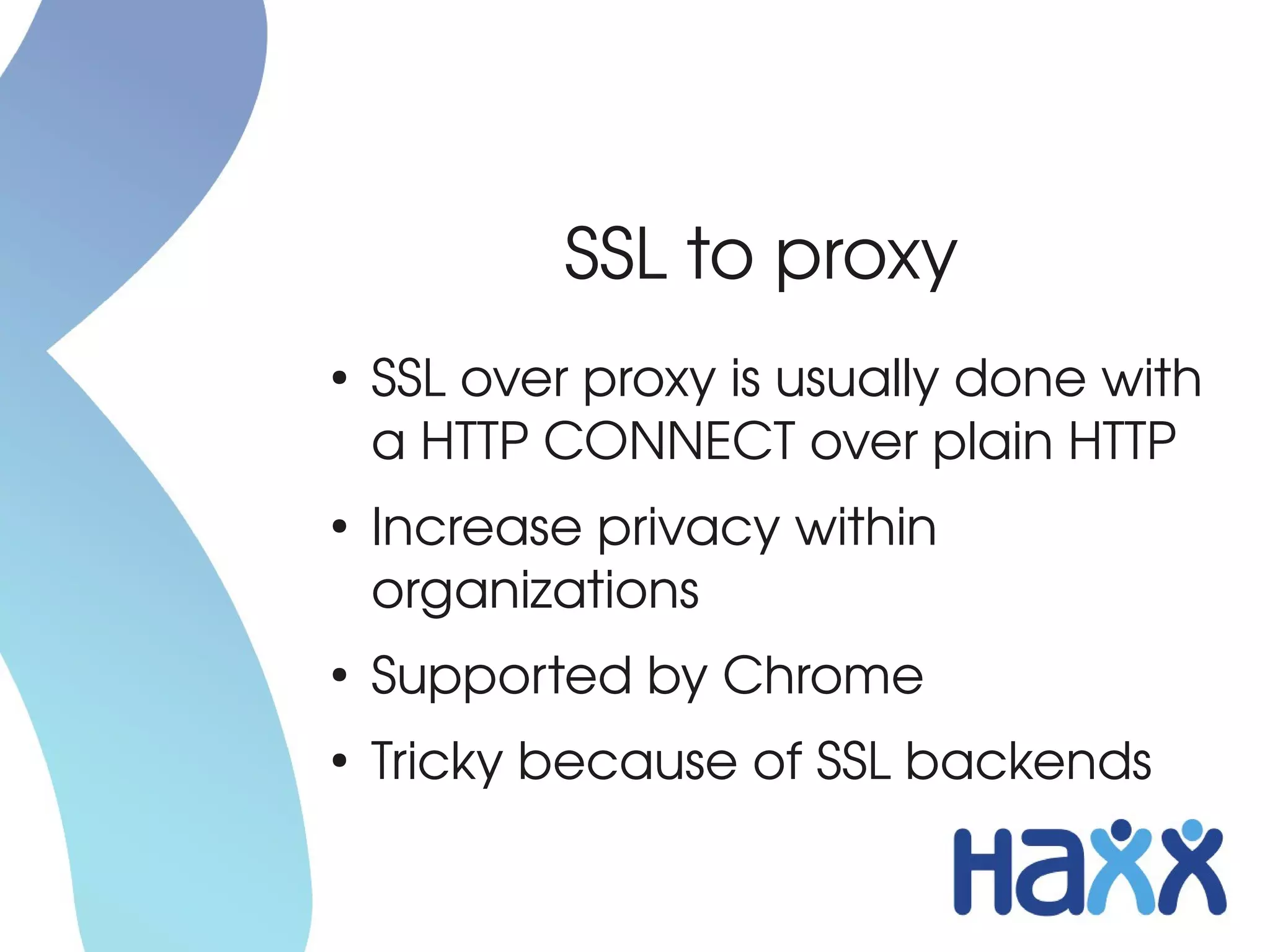 SSL to proxy

• SSL over proxy is usually done with a HTTP CONNECT over plain HTTP
• Increase privacy within organizations
• Supported by Chrome
• Tricky because of SSL backends

Haxx